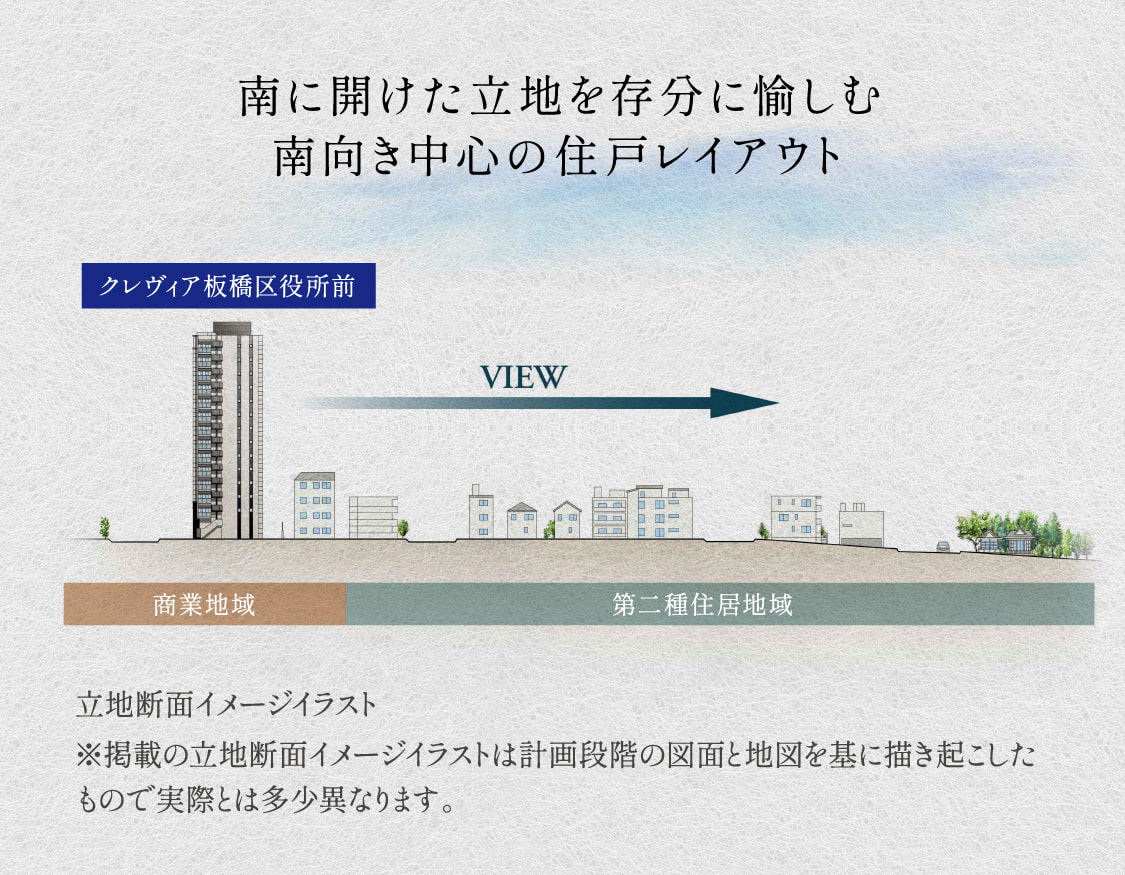 南に開けた立地を存分に愉しむ
南向き中心の住戸レイアウト

クレヴィア板橋区役所前

VIEW

商業地域

第二種住居地域

立地断面イメージイラスト

※掲載の立地断面イメージイラストは計画段階の図面と地図を基に描き起こしたもので実際とは多少異なります。